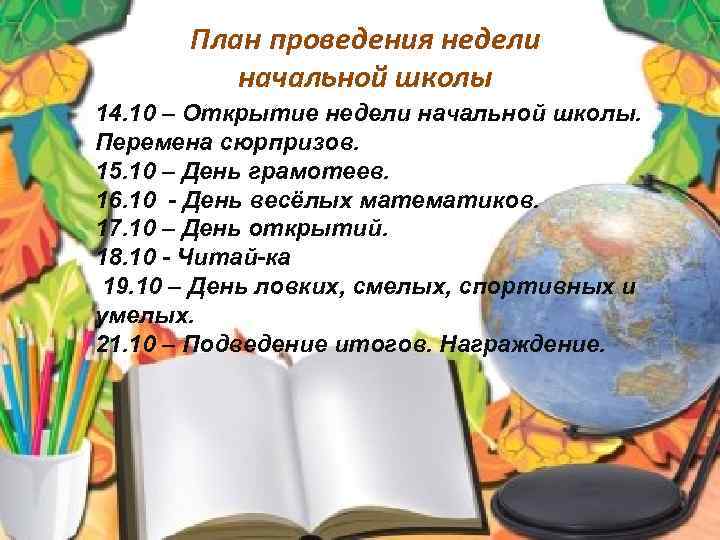 План проведения недели начальной школы

14.10 – Открытие недели начальной школы. Перемена сюрпризов.
15.10 – День грамотеев.
16.10 - День весёлых математиков.
17.10 – День открытий.
18.10 - Читай-ка
19.10 – День ловких, смелых, спортивных и умелых.
21.10 – Подведение итогов. Награждение.